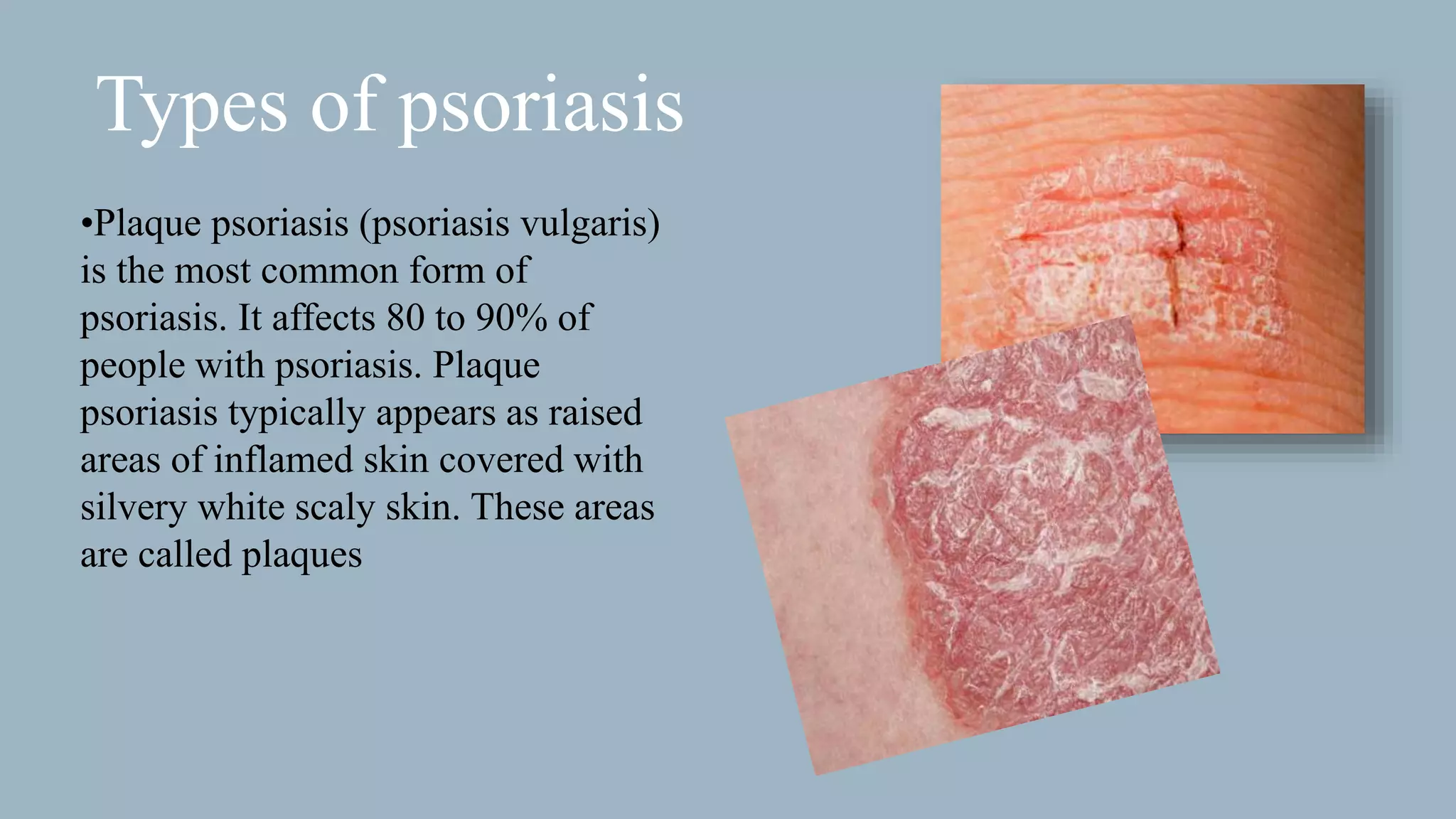 Types of psoriasis

•Plaque psoriasis (psoriasis vulgaris) is the most common form of psoriasis. It affects 80 to 90% of people with psoriasis. Plaque psoriasis typically appears as raised areas of inflamed skin covered with silvery white scaly skin. These areas are called plaques